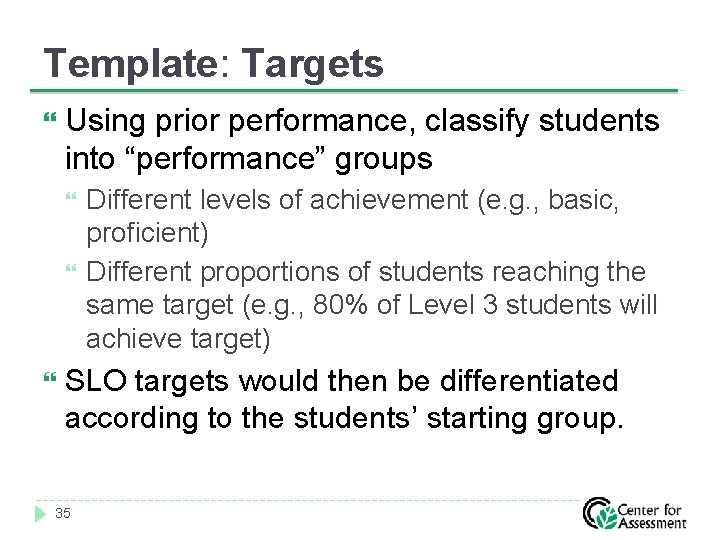 Template: Targets

Using prior performance, classify students into “performance” groups

Different levels of achievement (e.g., basic, proficient)

Different proportions of students reaching the same target (e.g., 80% of Level 3 students will achieve target)

SLO targets would then be differentiated according to the students’ starting group.

35

Center for Assessment